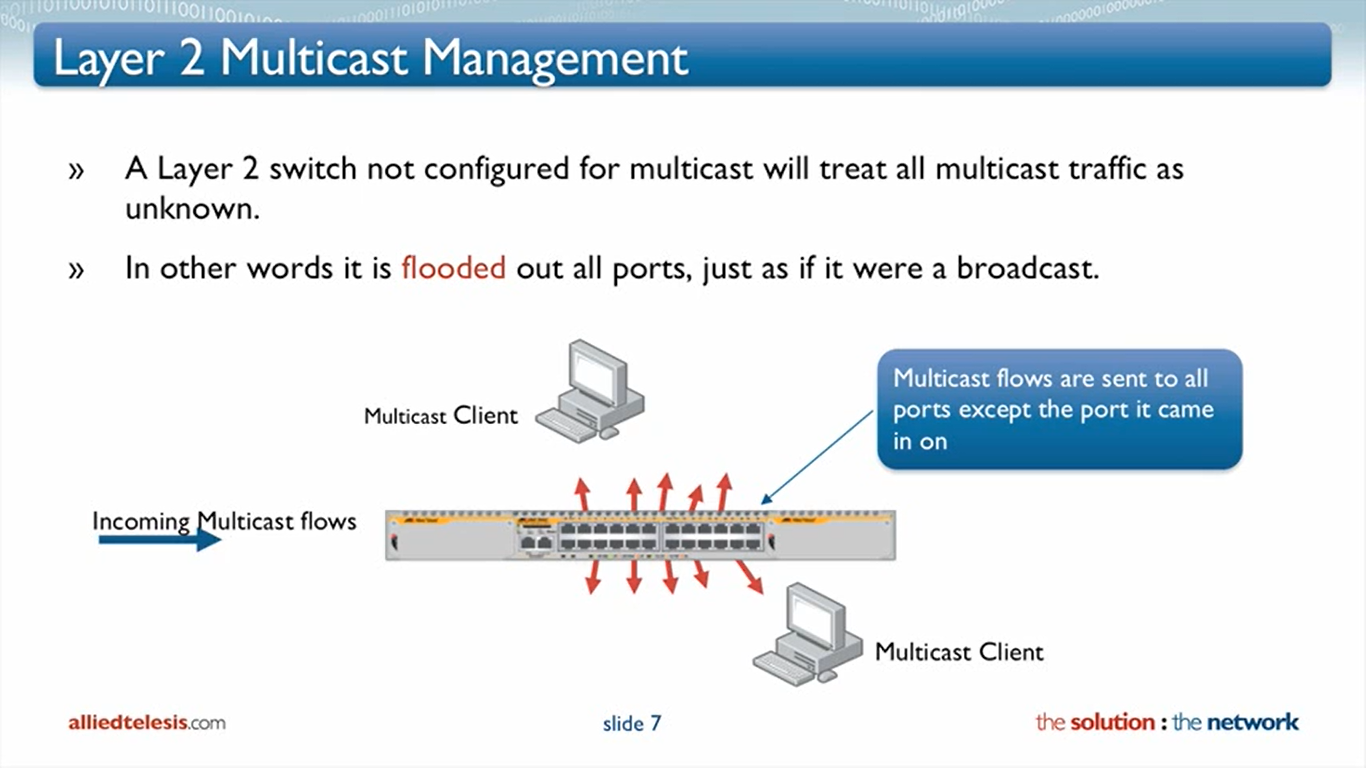 Layer 2 Multicast Management

» A Layer 2 switch not configured for multicast will treat all multicast traffic as unknown.

» In other words it is flooded out all ports, just as if it were a broadcast.

Multicast Client

Multicast flows are sent to all ports except the port it came in on

Incoming Multicast flows

Multicast Client

alliedtelesis.com

slide 7

the solution : the network